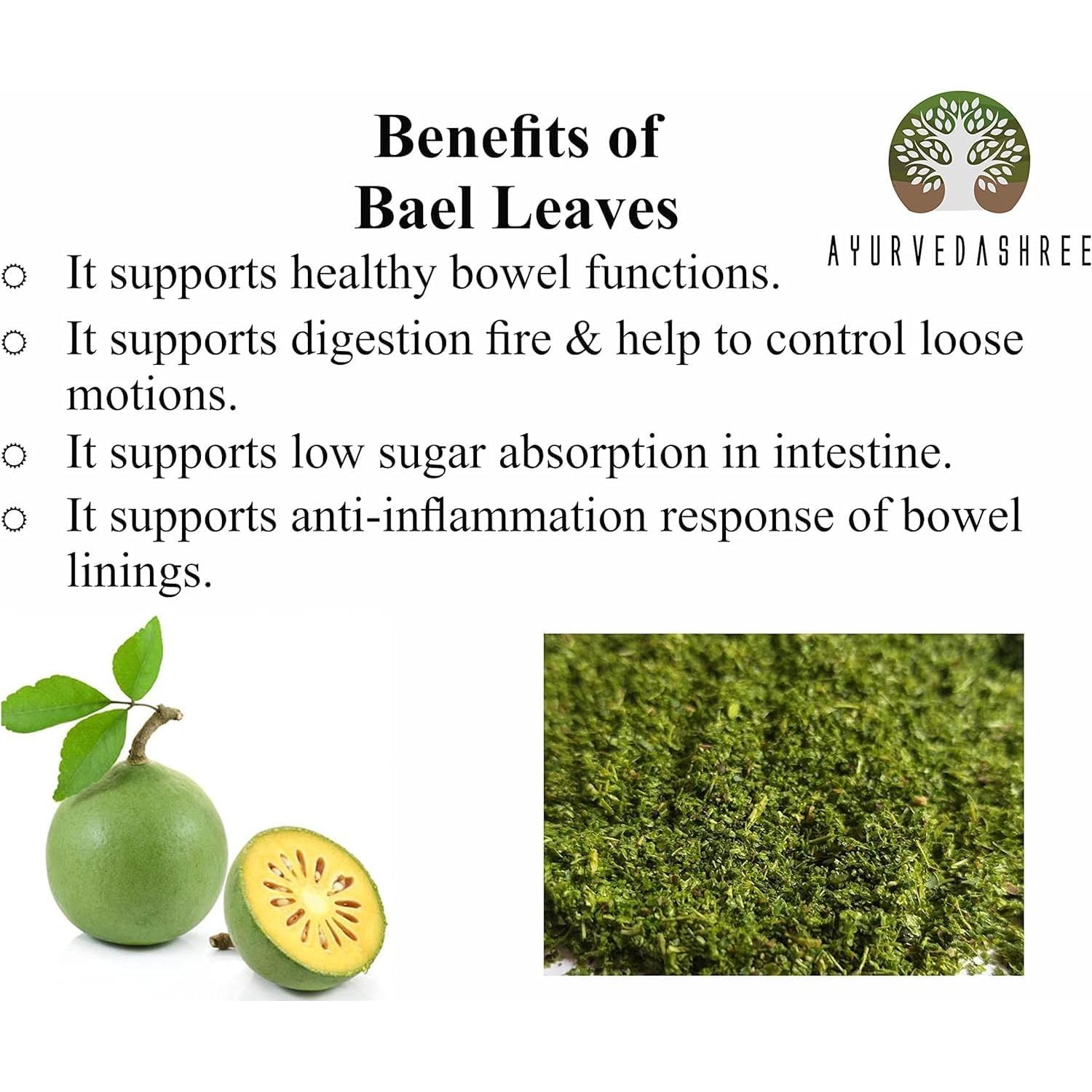 Benefits of Bael Leaves

AYURVEDASHREE

○ It supports healthy bowel functions.
○ It supports digestion fire & help to control loose motions.
○ It supports low sugar absorption in intestine.
○ It supports anti-inflammation response of bowel linings.